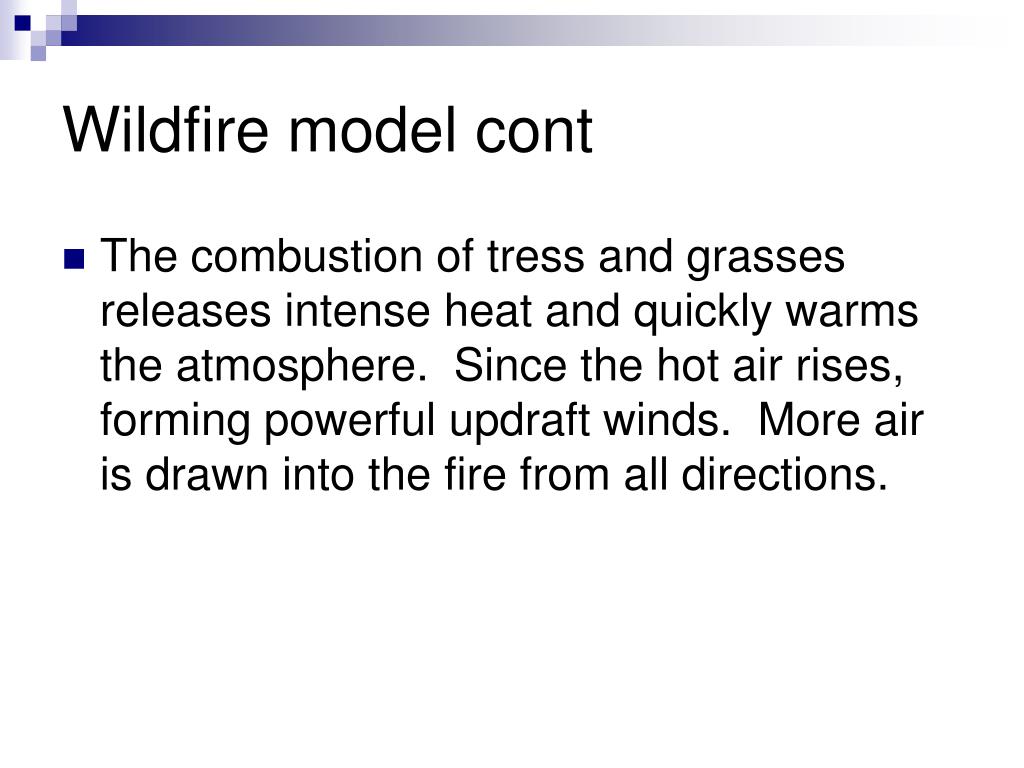 Wildfire model cont

The combustion of tress and grasses releases intense heat and quickly warms the atmosphere.  Since the hot air rises, forming powerful updraft winds.  More air is drawn into the fire from all directions.